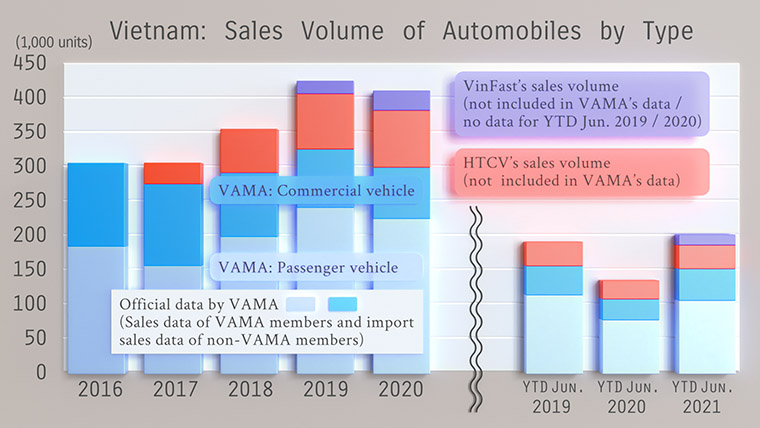 Vietnam: Sales Volume of Automobiles by Type

(1,000 units)

450
400
350
300
250
200
150
100
50
0

VinFast's sales volume (not included in VAMA's data / no data for YTD Jun. 2019 / 2020)

HTCV's sales volume (not included in VAMA's data)

VAMA: Commercial vehicle

VAMA: Passenger vehicle

Official data by VAMA
(Sales data of VAMA members and import sales data of non-VAMA members)

2016
2017
2018
2019
2020
YTD Jun. 2019
YTD Jun. 2020
YTD Jun. 2021